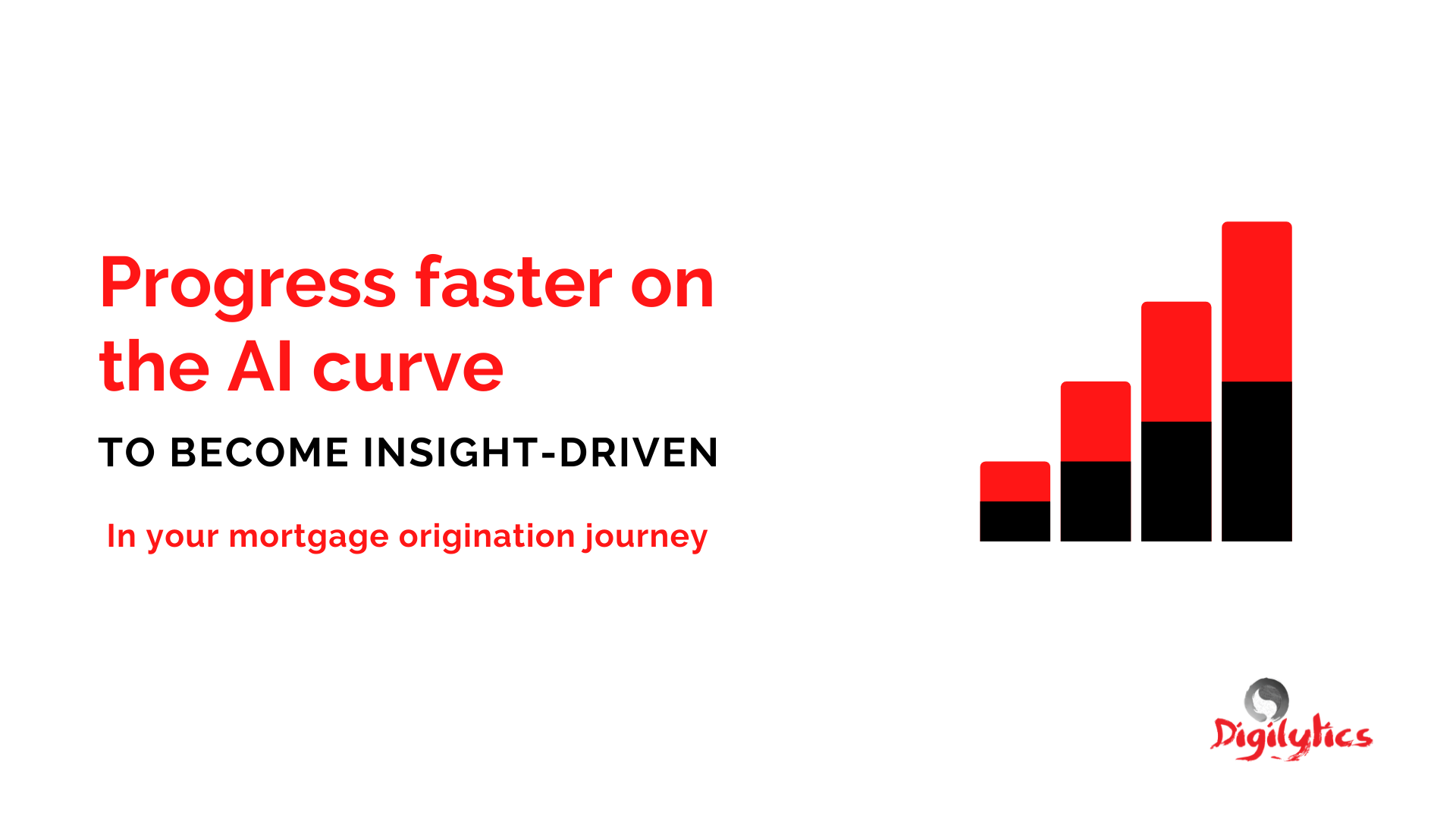 Progress faster on the AI curve

TO BECOME INSIGHT-DRIVEN

In your mortgage origination journey

Digilytics